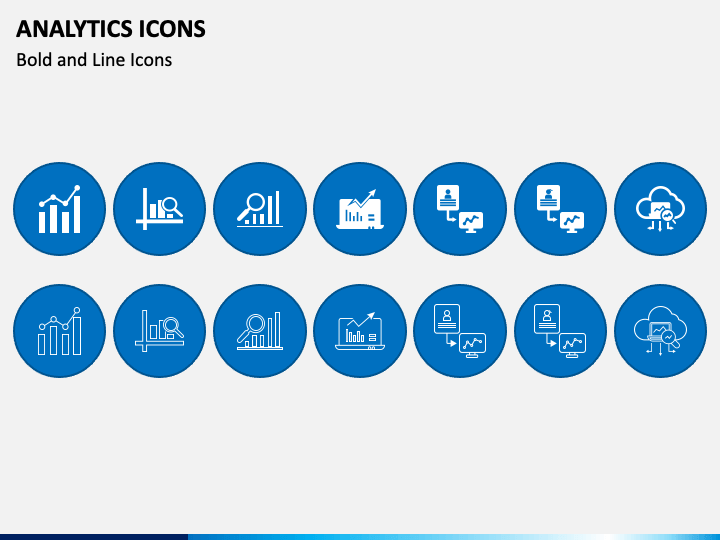 ANALYTICS ICONS
Bold and Line Icons